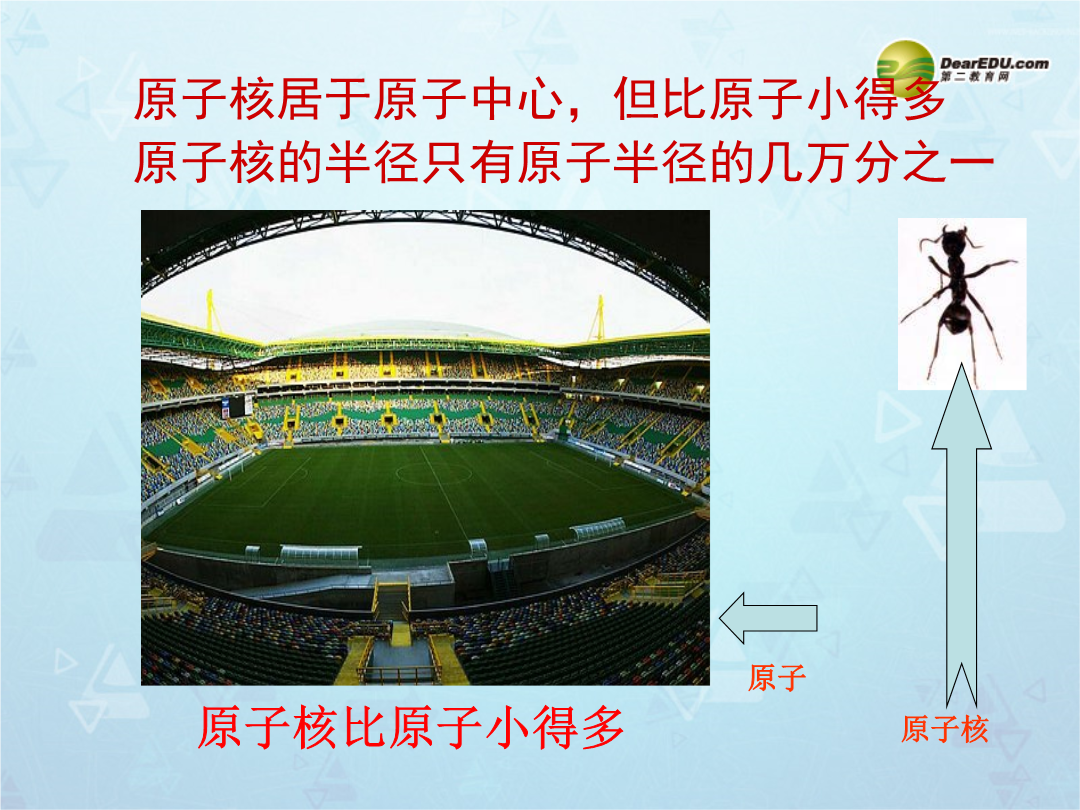 DearEDU.com
第二教育网

原子核居于原子中心，但比原子小得多
原子核的半径只有原子半径的几万分之一

原子

原子核比原子小得多

原子核